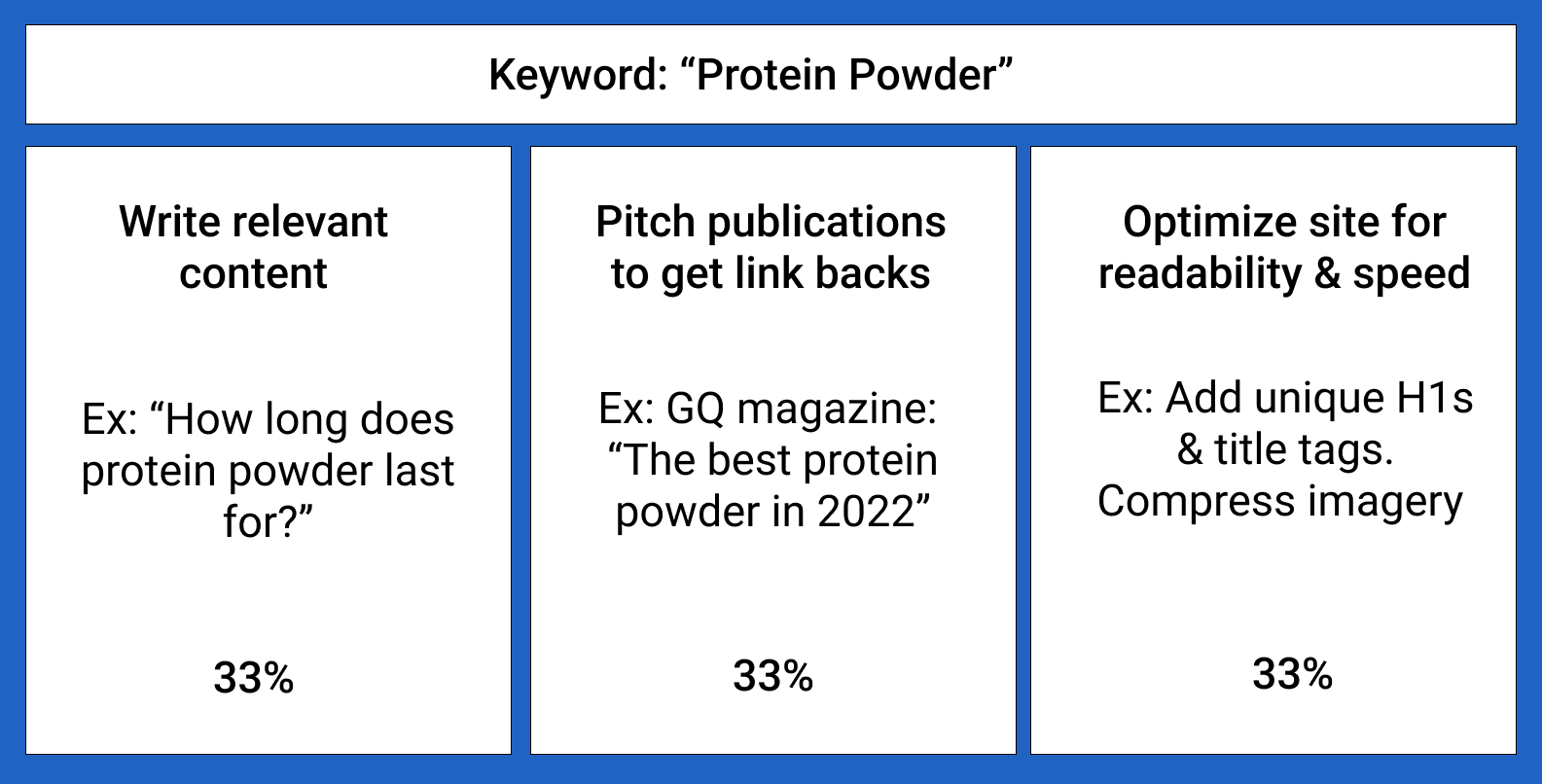 Keyword: “Protein Powder”

Write relevant content

Ex: “How long does protein powder last for?”

33%

Pitch publications to get link backs

Ex: GQ magazine: “The best protein powder in 2022”

33%

Optimize site for readability & speed

Ex: Add unique H1s & title tags. Compress imagery

33%